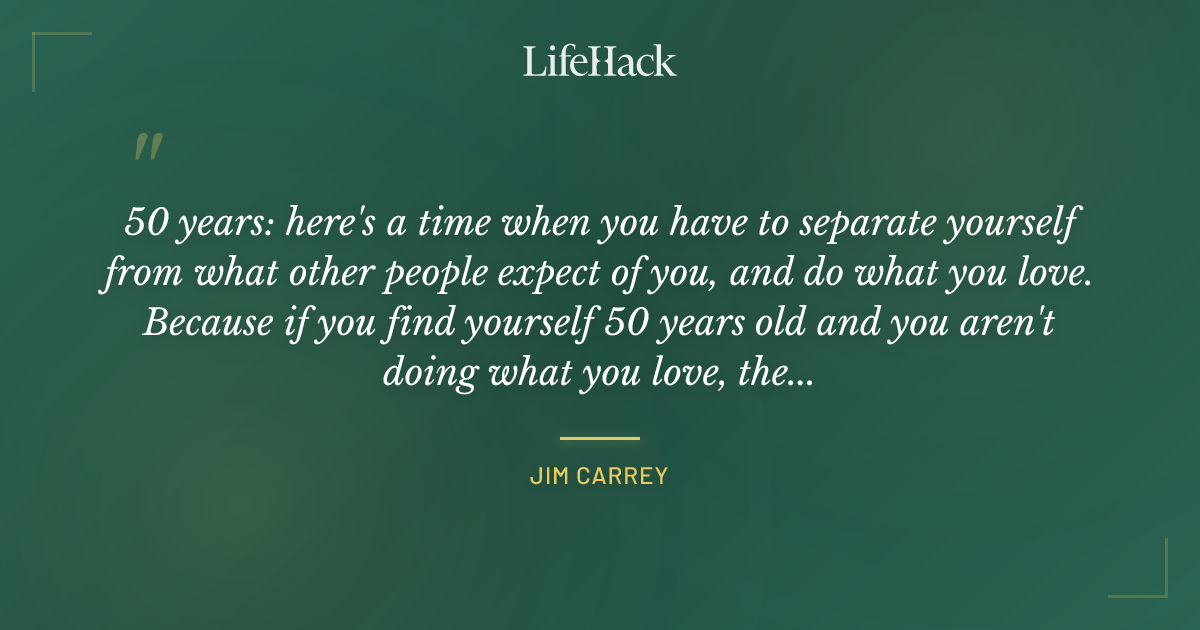 LifeHack

"

50 years: here's a time when you have to separate yourself from what other people expect of you, and do what you love. Because if you find yourself 50 years old and you aren't doing what you love, the...

JIM CARREY